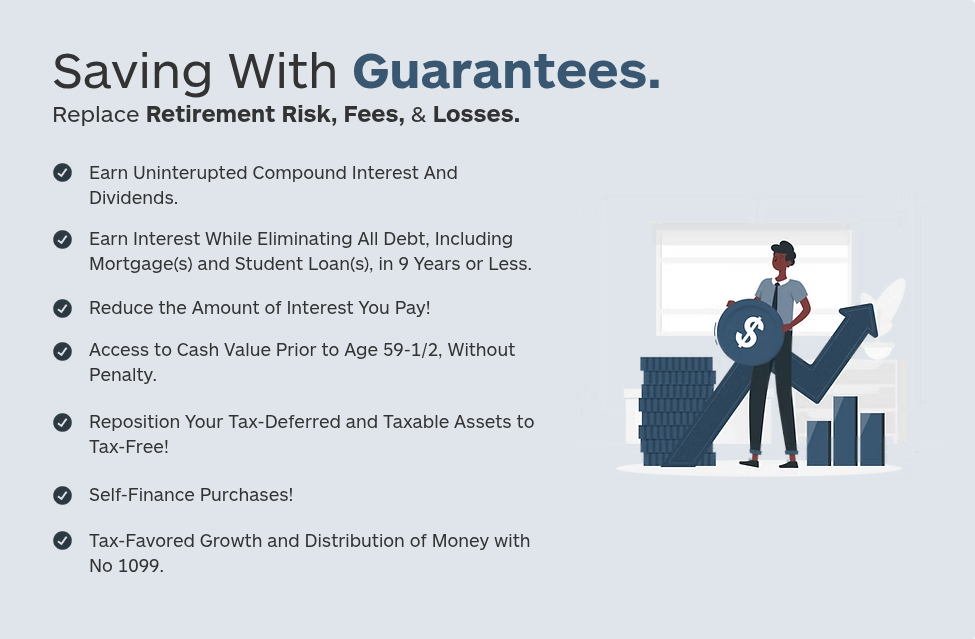 Saving With Guarantees.
Replace Retirement Risk, Fees, & Losses.

Earn Uninterupted Compound Interest And Dividends.

Earn Interest While Eliminating All Debt, Including Mortgage(s) and Student Loan(s), in 9 Years or Less.

Reduce the Amount of Interest You Pay!

Access to Cash Value Prior to Age 59-1/2, Without Penalty.

Reposition Your Tax-Deferred and Taxable Assets to Tax-Free!

Self-Finance Purchases!

Tax-Favored Growth and Distribution of Money with No 1099.

$